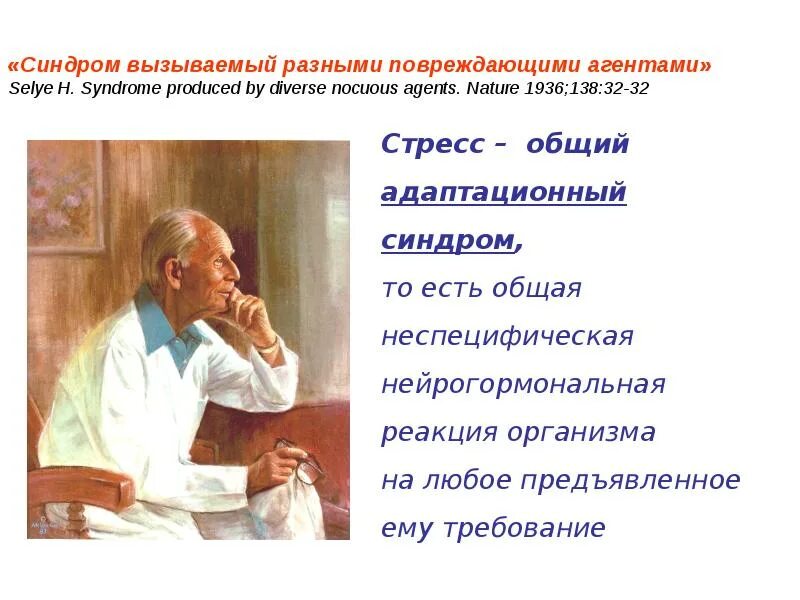 «Синдром вызываемый разными повреждающими агентами»
Selye H. Syndrome produced by diverse nocuous agents. Nature 1936;138:32-32

Стресс – общий адаптационный синдром, то есть общая неспецифическая нейрогормональная реакция организма на любое предъявленное ему требование